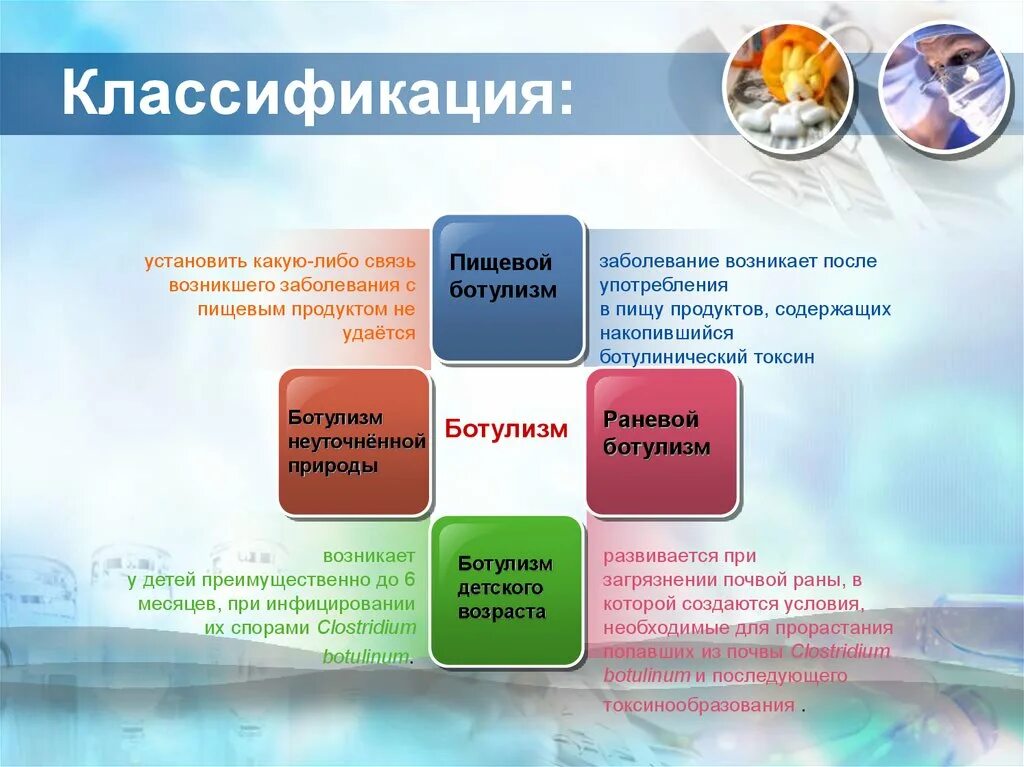 Классификация:

установить какую-либо связь возникшего заболевания с пищевым продуктом не удаётся

Пищевой ботулизм

заболевание возникает после употребления в пищу продуктов, содержащих накопившийся ботулинический токсин

Ботулизм неуточнённой природы

Ботулизм

Раневой ботулизм

возникает у детей преимущественно до 6 месяцев, при инфицировании их спорами Clostridium botulinum.

Ботулизм детского возраста

развивается при загрязнении почвой раны, в которой создаются условия, необходимые для прорастания попавших из почвы Clostridium botulinum и последующего токсинообразования .